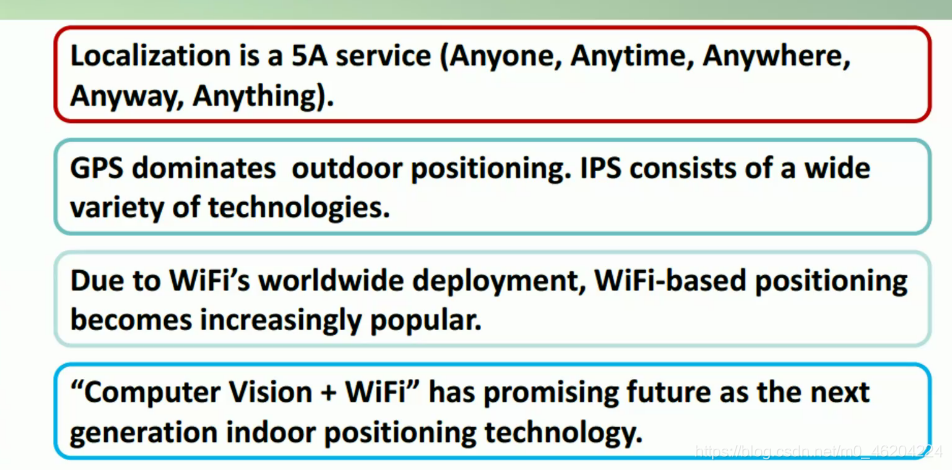 Localization is a 5A service (Anyone, Anytime, Anywhere, Anyway, Anything).

GPS dominates  outdoor positioning. IPS consists of a wide variety of technologies.

Due to WiFi's worldwide deployment, WiFi-based positioning becomes increasingly popular.

"Computer Vision + WiFi" has promising future as the next generation indoor positioning technology.

https://blog.csdn.net/m0_46204224